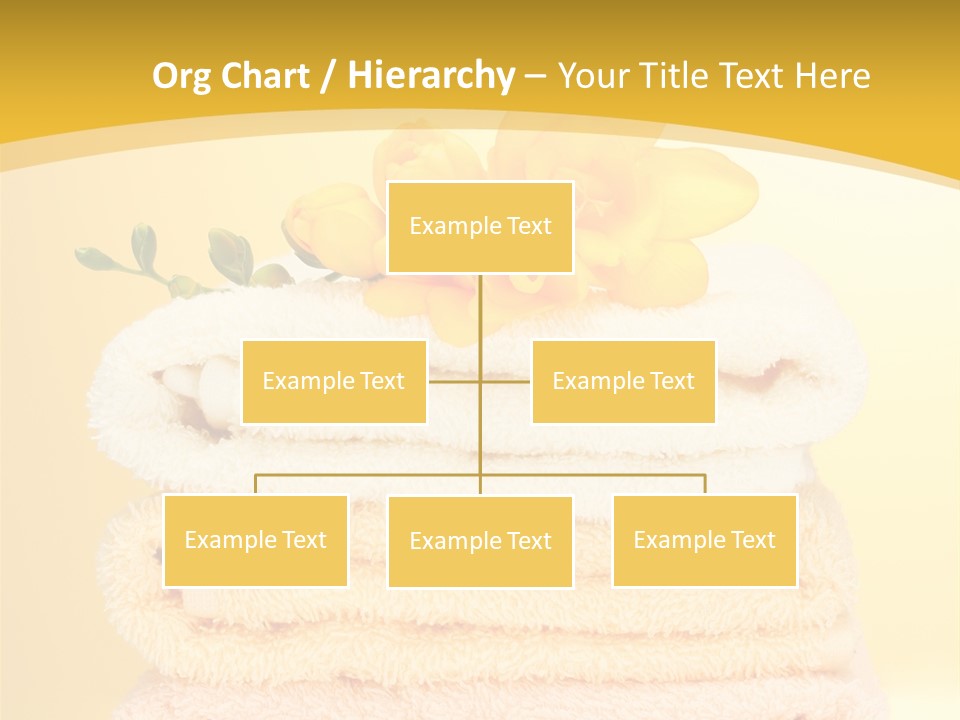 Org Chart / Hierarchy – Your Title Text Here

Example Text

Example Text

Example Text

Example Text

Example Text

Example Text